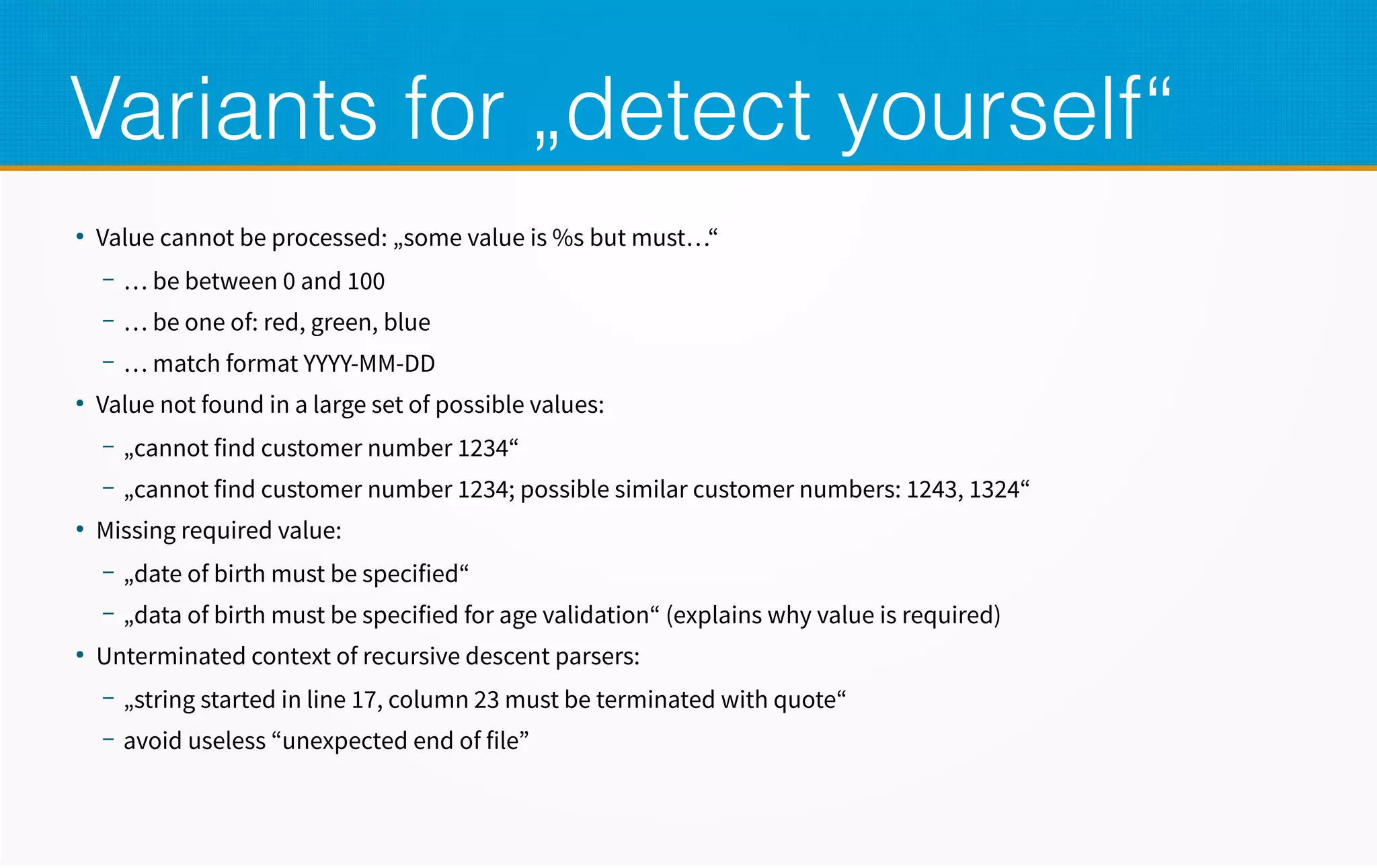 Variants for „detect yourself“

• Value cannot be processed: „some value is %s but must…“
 – … be between 0 and 100
 – … be one of: red, green, blue
 – … match format YYYY-MM-DD
• Value not found in a large set of possible values:
 – „cannot find customer number 1234“
 – „cannot find customer number 1234; possible similar customer numbers: 1243, 1324“
• Missing required value:
 – „date of birth must be specified“
 – „data of birth must be specified for age validation“ (explains why value is required)
• Unterminated context of recursive descent parsers:
 – „string started in line 17, column 23 must be terminated with quote“
 – avoid useless “unexpected end of file”